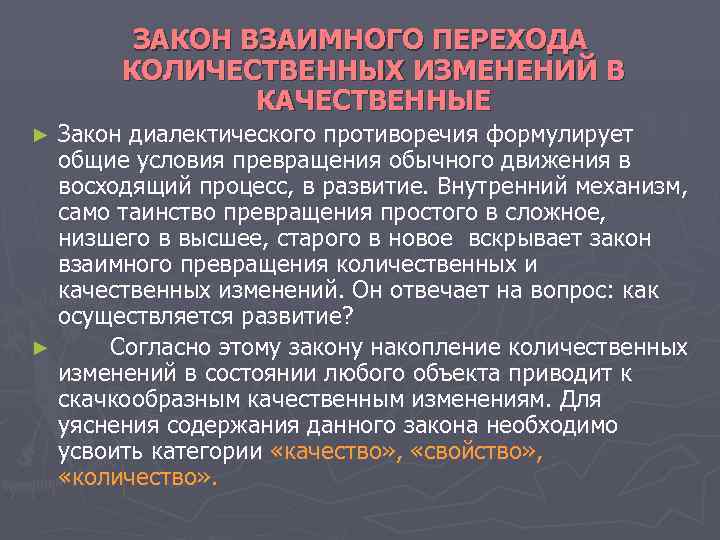 ЗАКОН ВЗАИМНОГО ПЕРЕХОДА КОЛИЧЕСТВЕННЫХ ИЗМЕНЕНИЙ В КАЧЕСТВЕННЫЕ

► Закон диалектического противоречия формулирует общие условия превращения обычного движения в восходящий процесс, в развитие. Внутренний механизм, само таинство превращения простого в сложное, низшего в высшее, старого в новое вскрывает закон взаимного превращения количественных и качественных изменений. Он отвечает на вопрос: как осуществляется развитие?

► Согласно этому закону накопление количественных изменений в состоянии любого объекта приводит к скачкообразным качественным изменениям. Для уяснения содержания данного закона необходимо усвоить категории «качество», «свойство», «количество».